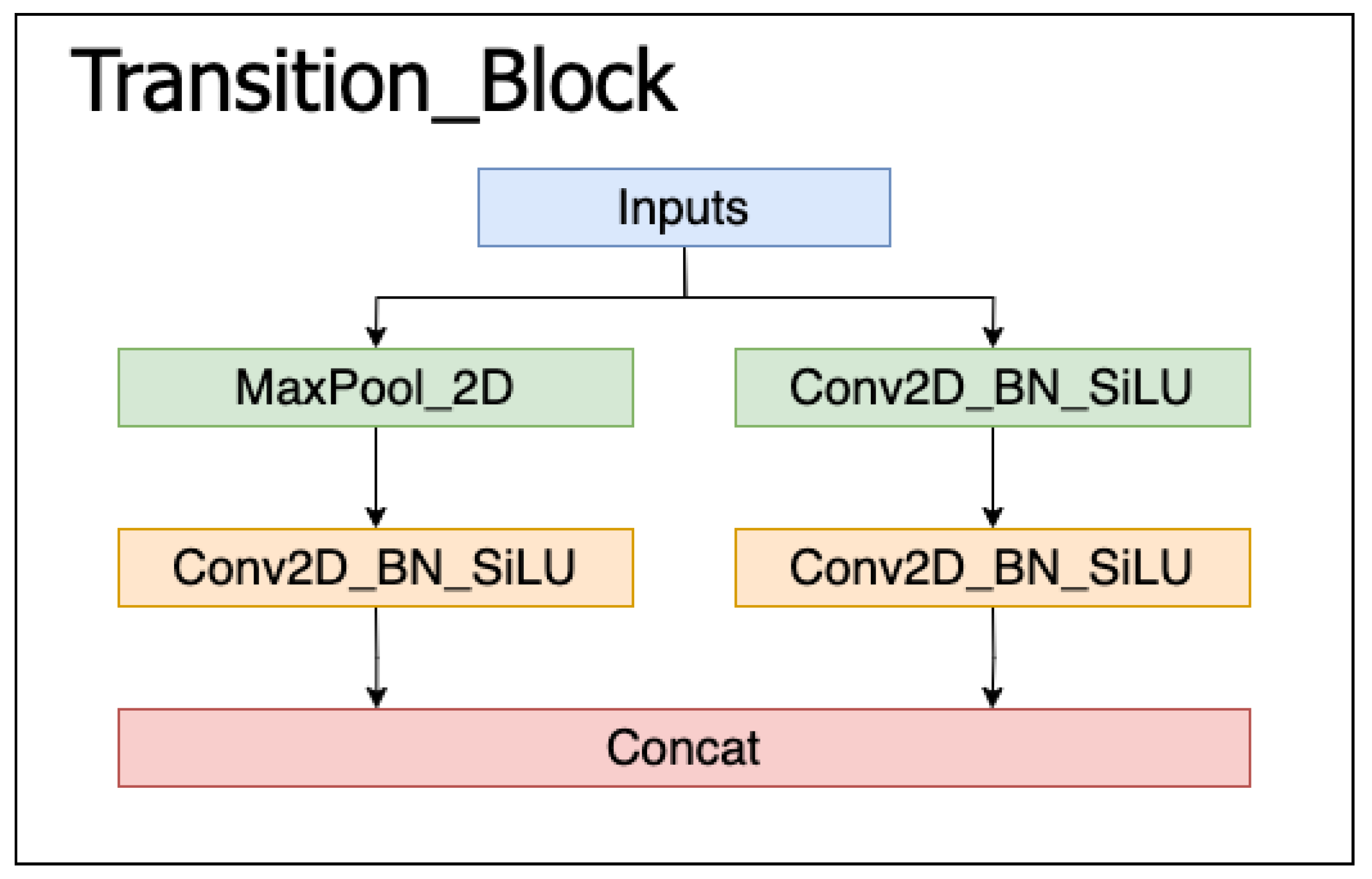 Transition_Block

Inputs

MaxPool_2D

Conv2D_BN_SiLU

Conv2D_BN_SiLU

Conv2D_BN_SiLU

Concat